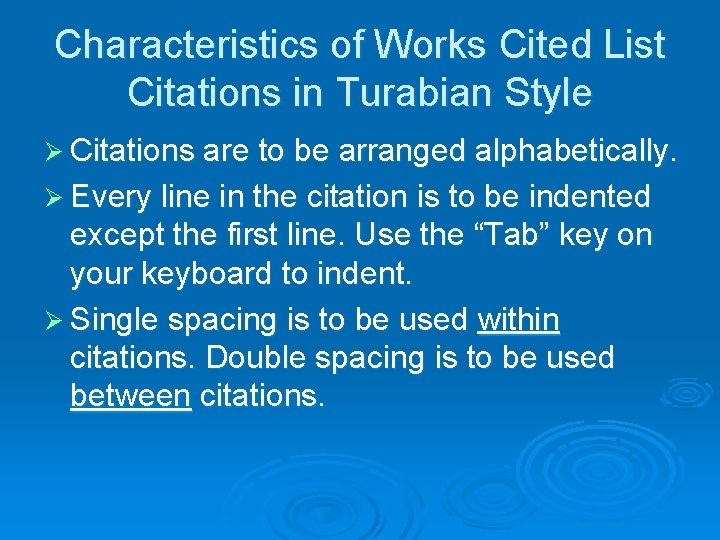 Characteristics of Works Cited List Citations in Turabian Style

➢ Citations are to be arranged alphabetically.

➢ Every line in the citation is to be indented except the first line. Use the “Tab” key on your keyboard to indent.

➢ Single spacing is to be used within citations. Double spacing is to be used between citations.